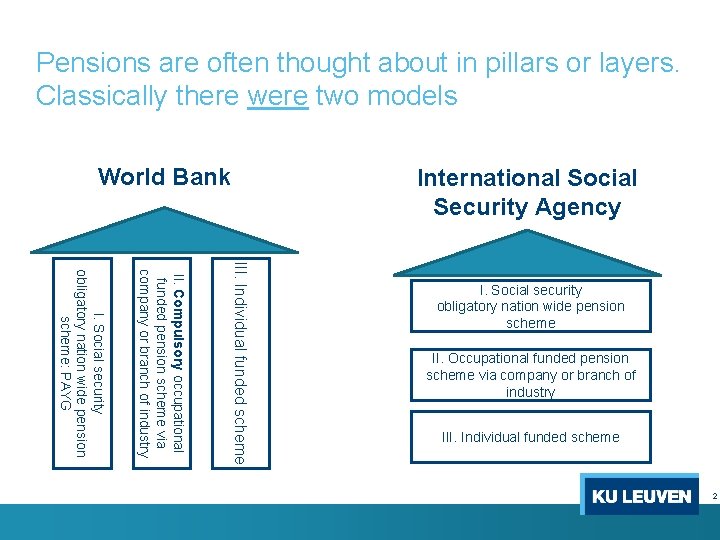 Pensions are often thought about in pillars or layers. Classically there were two models

World Bank

I. Social security obligatory nation wide pension scheme: PAYG

II. Compulsory occupational funded pension scheme via company or branch of industry

III. Individual funded scheme

International Social Security Agency

I. Social security obligatory nation wide pension scheme

II. Occupational funded pension scheme via company or branch of industry

III. Individual funded scheme

KU LEUVEN

2